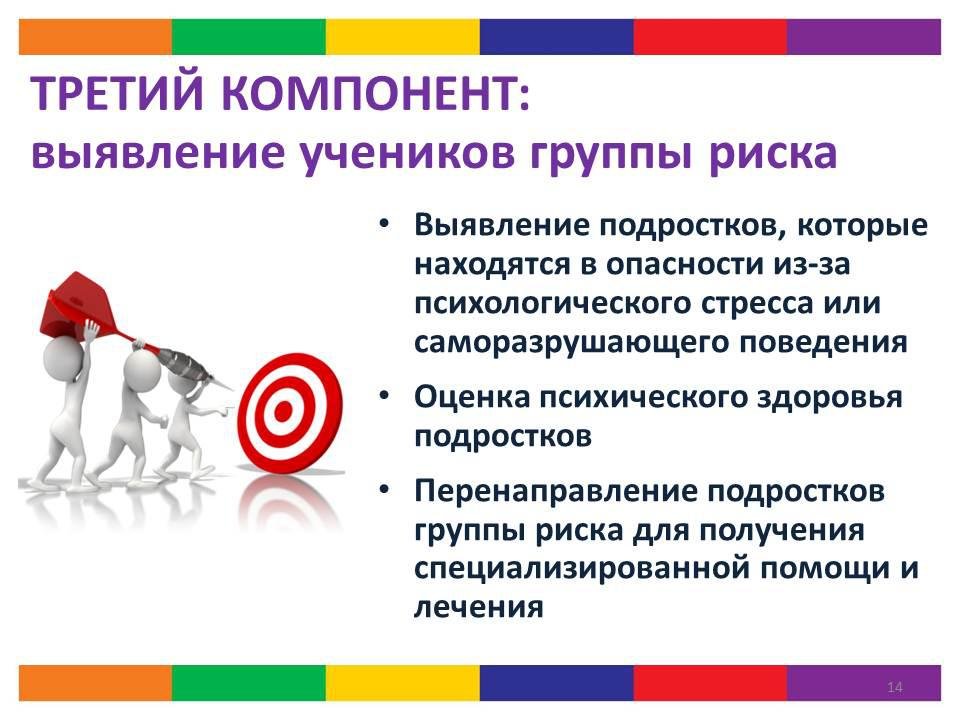 ТРЕТИЙ КОМПОНЕНТ:
выявление учеников группы риска

• Выявление подростков, которые находятся в опасности из-за психологического стресса или саморазрушающего поведения
• Оценка психического здоровья подростков
• Перенаправление подростков группы риска для получения специализированной помощи и лечения

14